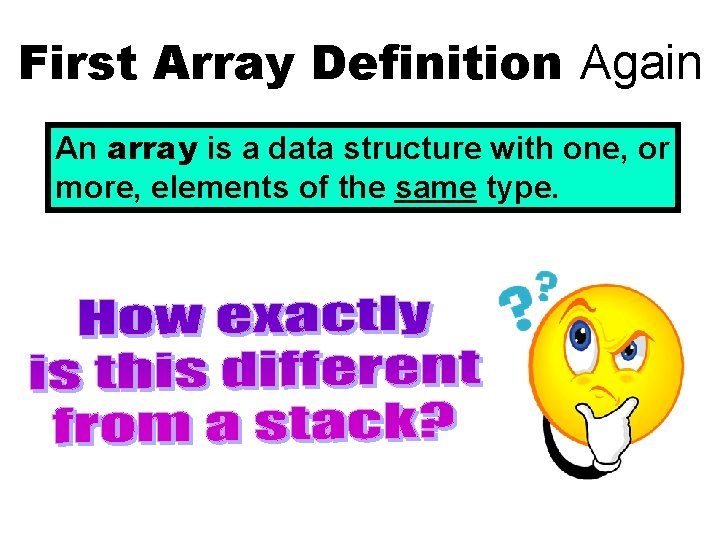 First Array Definition Again

An array is a data structure with one, or more, elements of the same type.

How exactly is this different from a stack?

??